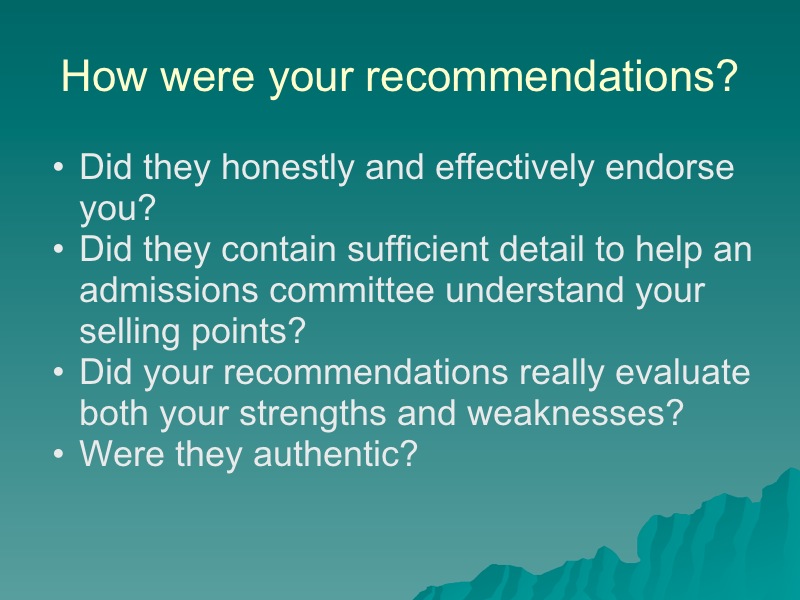 How were your recommendations?

• Did they honestly and effectively endorse you?
• Did they contain sufficient detail to help an admissions committee understand your selling points?
• Did your recommendations really evaluate both your strengths and weaknesses?
• Were they authentic?